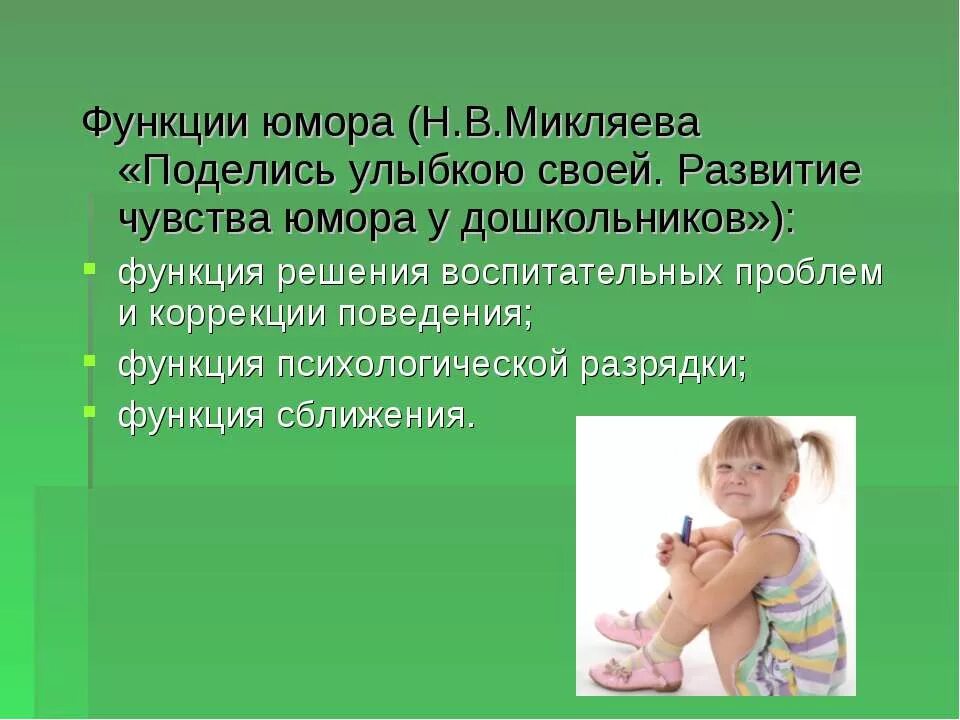 Функции юмора (Н.В.Микляева «Поделись улыбкою своей. Развитие чувства юмора у дошкольников»):

- функция решения воспитательных проблем и коррекции поведения;
- функция психологической разрядки;
- функция сближения.